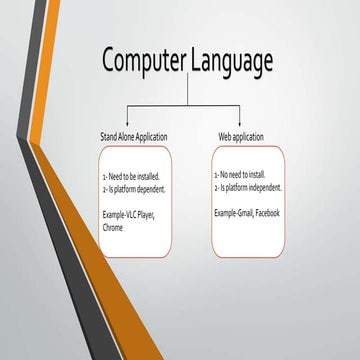 Computer Language

Stand Alone Application

1- Need to be installed.
2- Is platform dependent.

Example-VLC Player, Chrome

Web application

1- No need to install.
2- Is platform independent.

Example-Gmail, Facebook